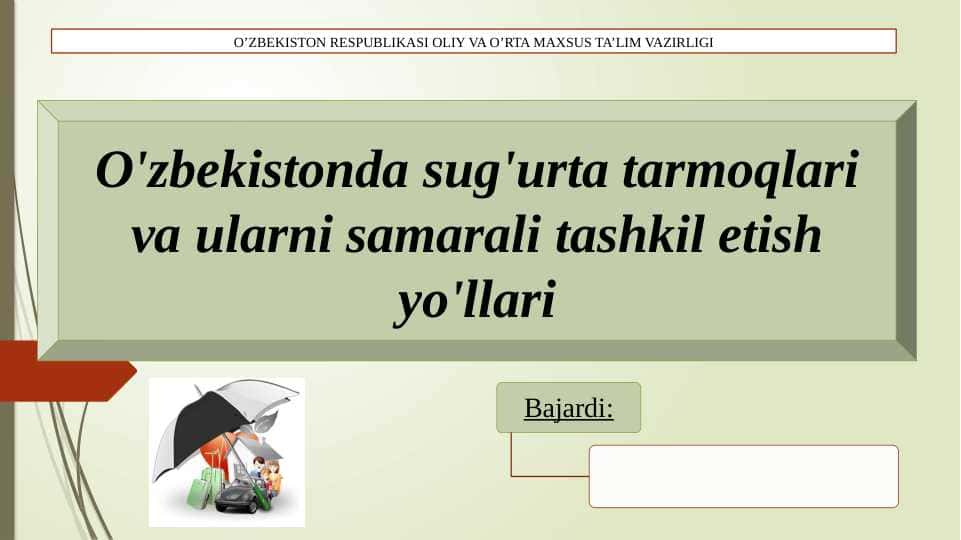 O’ZBEKISTON RESPUBLIKASI OLIY VA O’RTA MAXSUS TA’LIM VAZIRLIGI

O'zbekistonda sug'urta tarmoqlari va ularni samarali tashkil etish yo'llari

Bajardi: